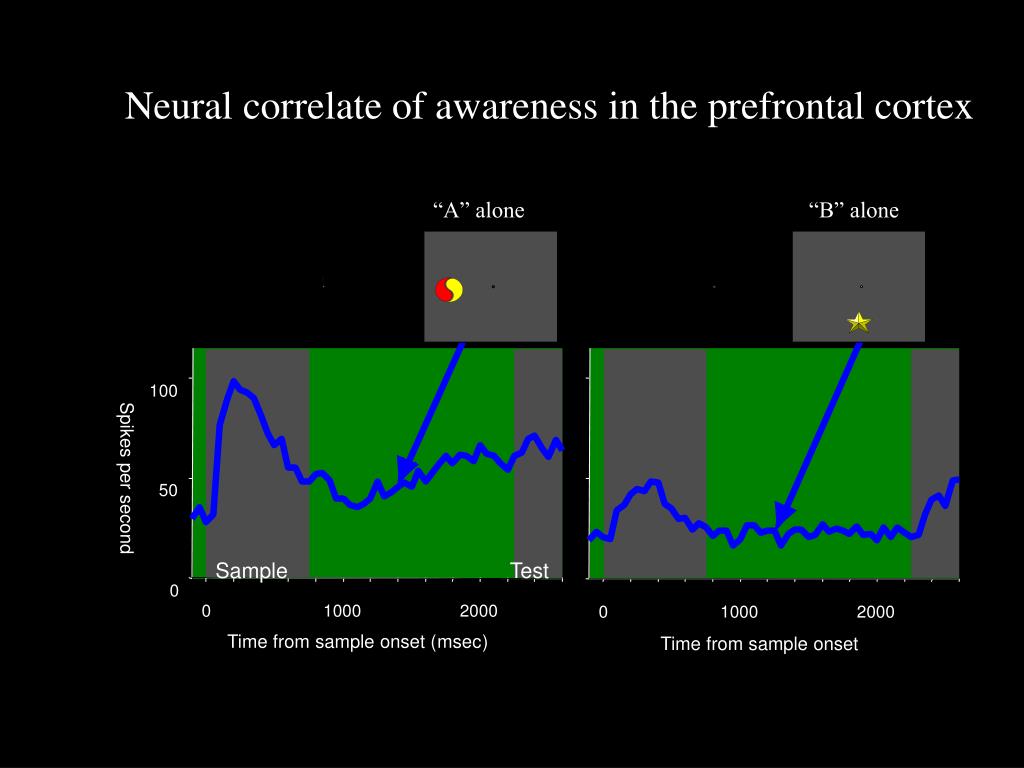 Neural correlate of awareness in the prefrontal cortex

“A” alone

“B” alone

Spikes per second

100

50

0

Sample

Test

0

1000

2000

Time from sample onset (msec)

0

1000

2000

Time from sample onset